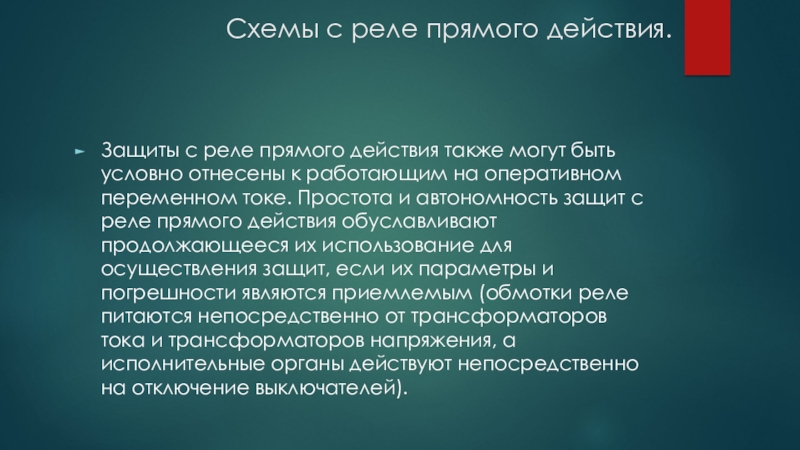 Схемы с реле прямого действия.

Защиты с реле прямого действия также могут быть условно отнесены к работающим на оперативном переменном токе. Простота и автономность защит с реле прямого действия обуславливают продолжающееся их использование для осуществления защит, если их параметры и погрешности являются приемлемым (обмотки реле питаются непосредственно от трансформаторов тока и трансформаторов напряжения, а исполнительные органы действуют непосредственно на отключение выключателей).